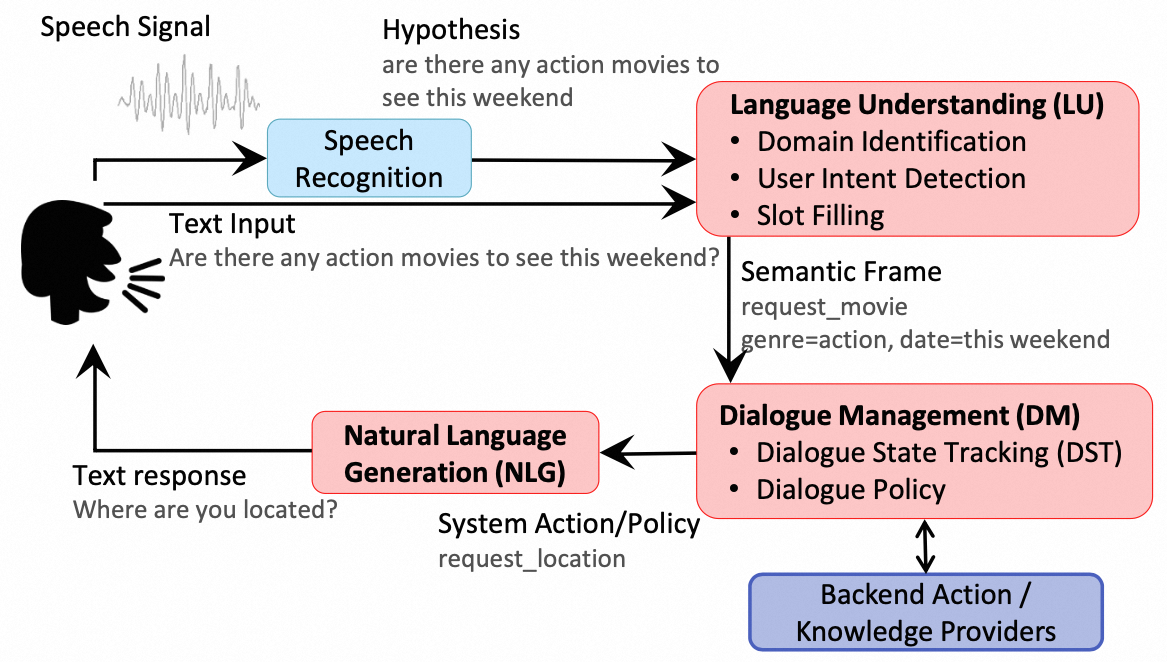 Speech Signal

Hypothesis
are there any action movies to see this weekend

Speech Recognition

Language Understanding (LU)
• Domain Identification
• User Intent Detection
• Slot Filling

Text Input
Are there any action movies to see this weekend?

Semantic Frame
request_movie
genre=action, date=this weekend

Dialogue Management (DM)
• Dialogue State Tracking (DST)
• Dialogue Policy

Natural Language Generation (NLG)

Text response
Where are you located?

System Action/Policy
request_location

Backend Action / Knowledge Providers